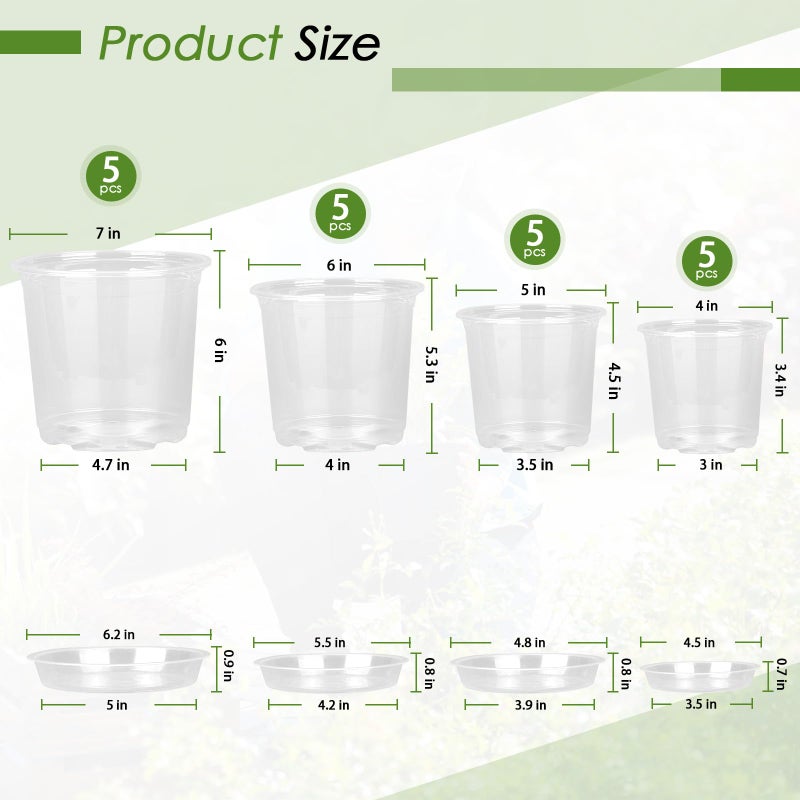 Product Size

5 pcs

7 in

6 in

4.7 in

5 pcs

6 in

5.3 in

4 in

5 pcs

5 in

4.5 in

3.5 in

5 pcs

4 in

3.4 in

3 in

6.2 in

0.9 in

5 in

5.5 in

0.8 in

4.2 in

4.8 in

0.8 in

3.9 in

4.5 in

0.7 in

3.5 in